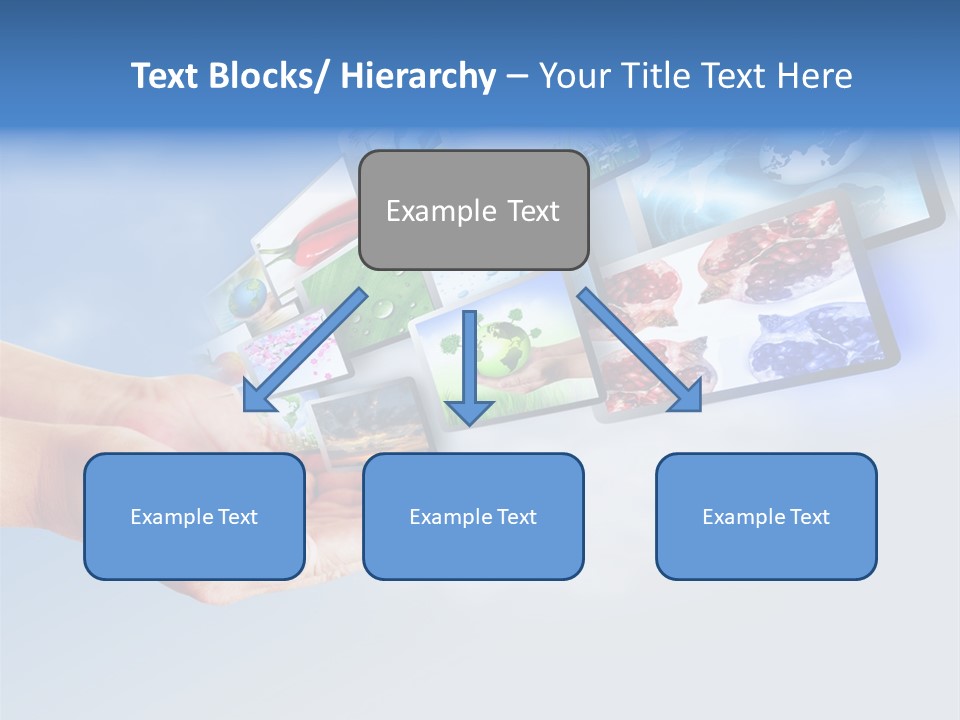 Text Blocks/ Hierarchy – Your Title Text Here

Example Text

Example Text

Example Text

Example Text